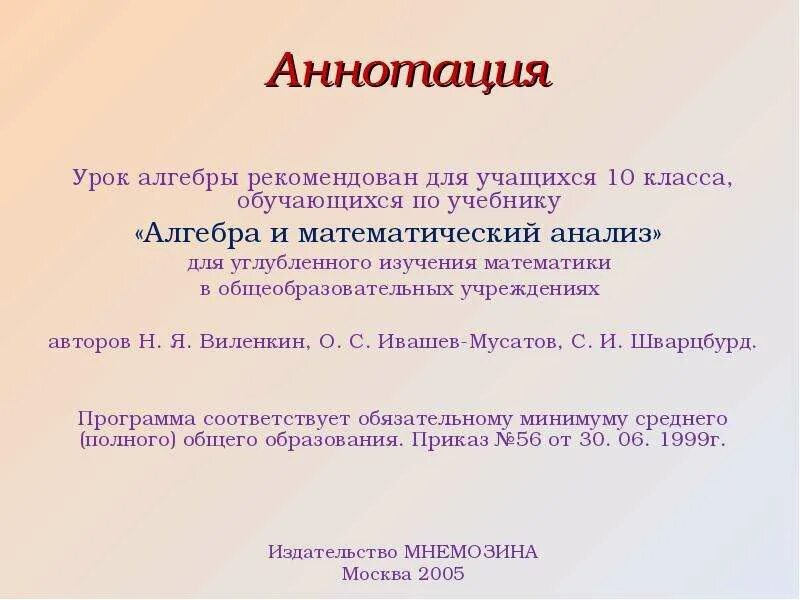 Аннотация

Урок алгебры рекомендован для учащихся 10 класса, обучающихся по учебнику
«Алгебра и математический анализ»
для углубленного изучения математики
в общеобразовательных учреждениях

авторов Н. Я. Виленкин, О. С. Ивашев-Мусатов, С. И. Шварцбурд.

Программа соответствует обязательному минимуму среднего (полного) общего образования. Приказ №56 от 30. 06. 1999г.

Издательство МНЕМОЗИНА
Москва 2005